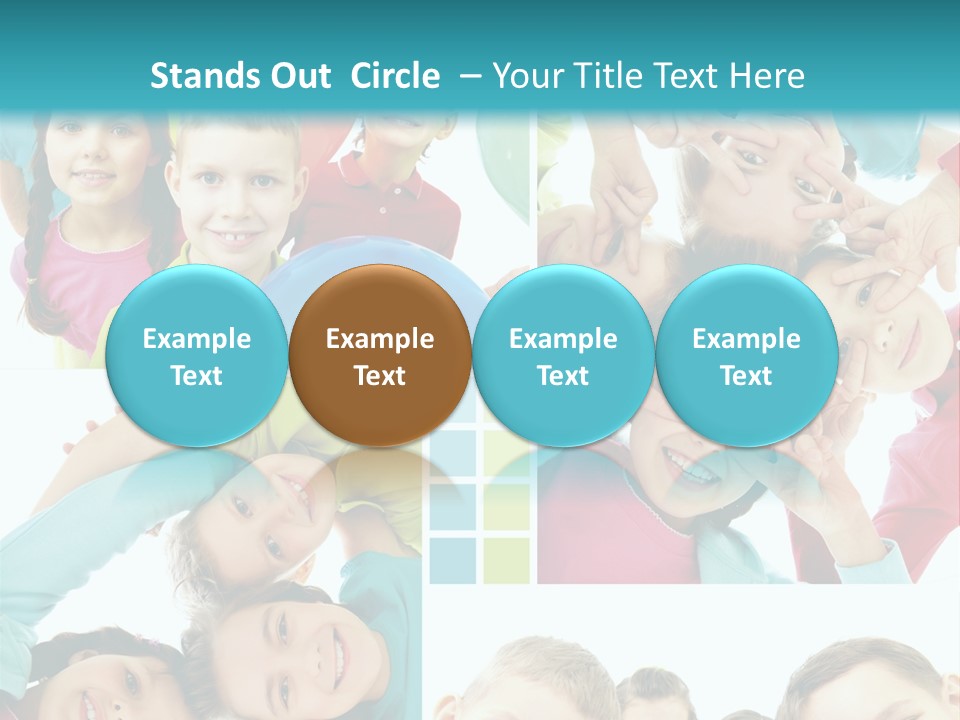 Stands Out Circle – Your Title Text Here

Example Text

Example Text

Example Text

Example Text